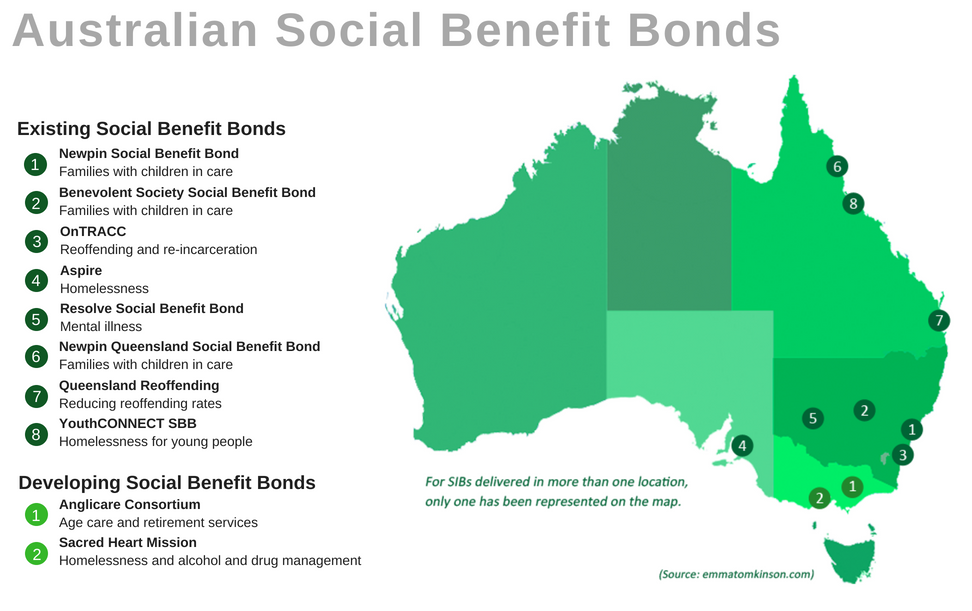 Australian Social Benefit Bonds

Existing Social Benefit Bonds

1 Newpin Social Benefit Bond
Families with children in care

2 Benevolent Society Social Benefit Bond
Families with children in care

3 OnTRACC
Reoffending and re-incarceration

4 Aspire
Homelessness

5 Resolve Social Benefit Bond
Mental illness

6 Newpin Queensland Social Benefit Bond
Families with children in care

7 Queensland Reoffending
Reducing reoffending rates

8 YouthCONNECT SBB
Homelessness for young people

Developing Social Benefit Bonds

1 Anglicare Consortium
Age care and retirement services

2 Sacred Heart Mission
Homelessness and alcohol and drug management

6

8

7

5

2

1

3

4

2

1

For SIBs delivered in more than one location, only one has been represented on the map.

(Source: emmatomkinson.com)